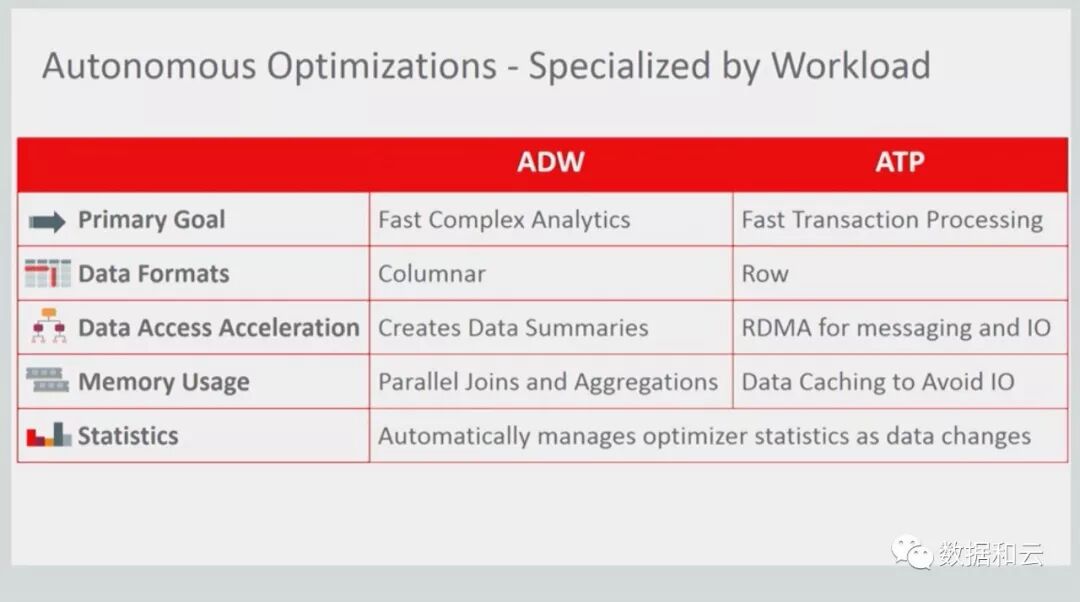 Autonomous Optimizations - Specialized by Workload

| | ADW | ATP |
|---|---|---|
| Primary Goal | Fast Complex Analytics | Fast Transaction Processing |
| Data Formats | Columnar | Row |
| Data Access Acceleration | Creates Data Summaries | RDMA for messaging and IO |
| Memory Usage | Parallel Joins and Aggregations | Data Caching to Avoid IO |
| Statistics | Automatically manages optimizer statistics as data changes | |

数据和云